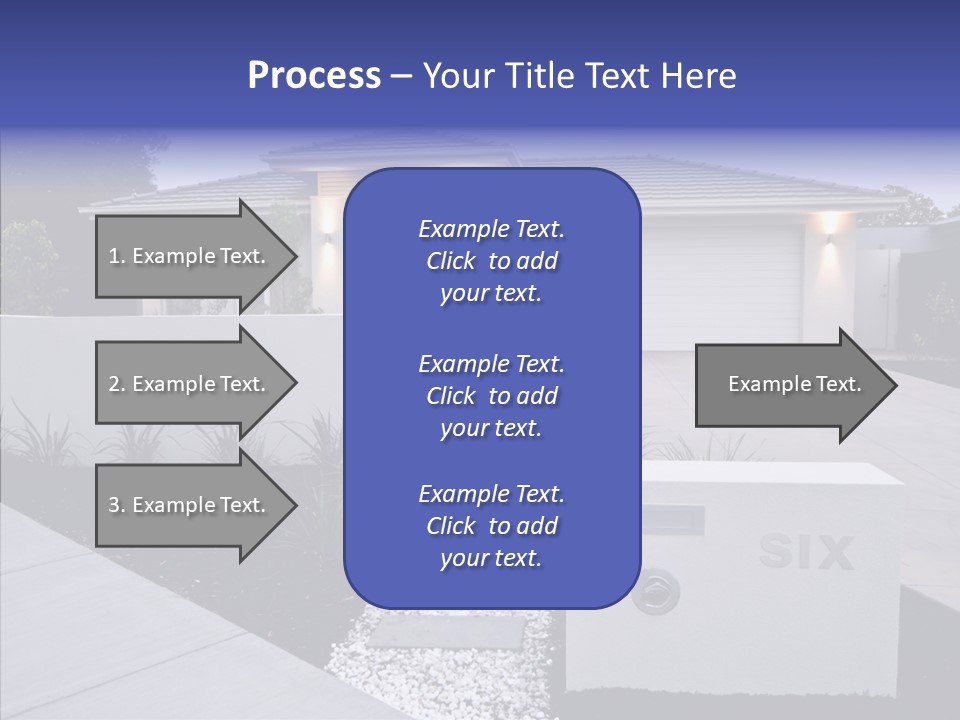 Process – Your Title Text Here

1. Example Text.

2. Example Text.

3. Example Text.

Example Text. Click to add your text.

Example Text. Click to add your text.

Example Text. Click to add your text.

Example Text.

SIX